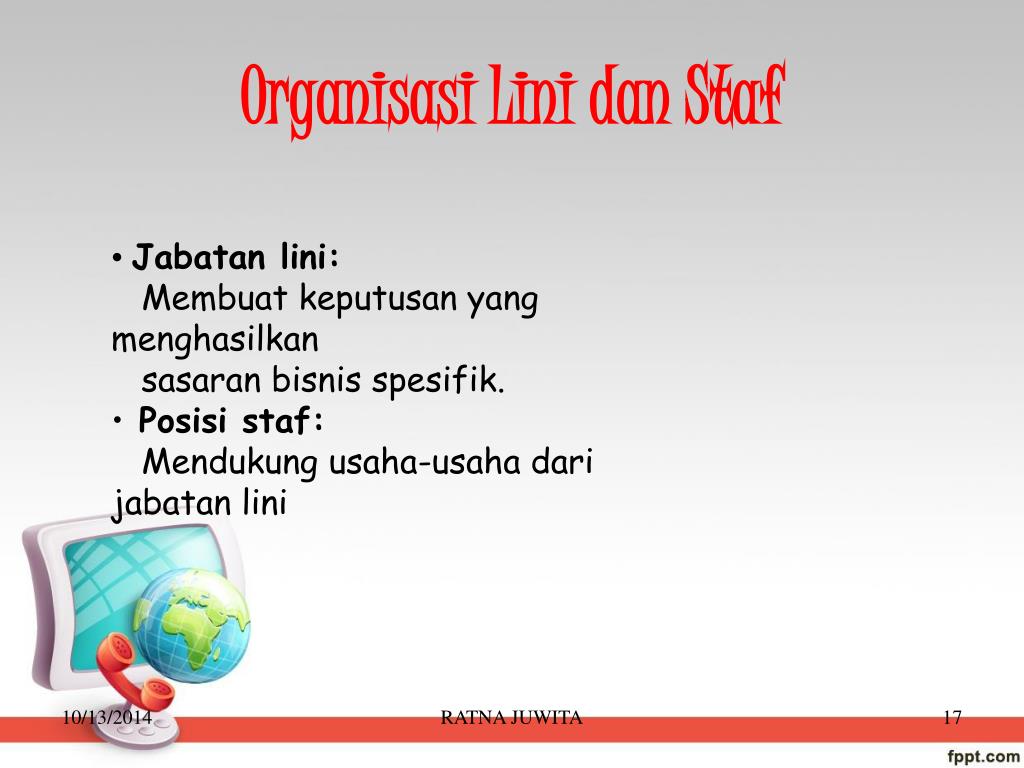 Organisasi Lini dan Staf

• Jabatan lini:
Membuat keputusan yang menghasilkan sasaran bisnis spesifik.
• Posisi staf:
Mendukung usaha-usaha dari jabatan lini

10/13/2014 RATNA JUWITA 17

fppt.com